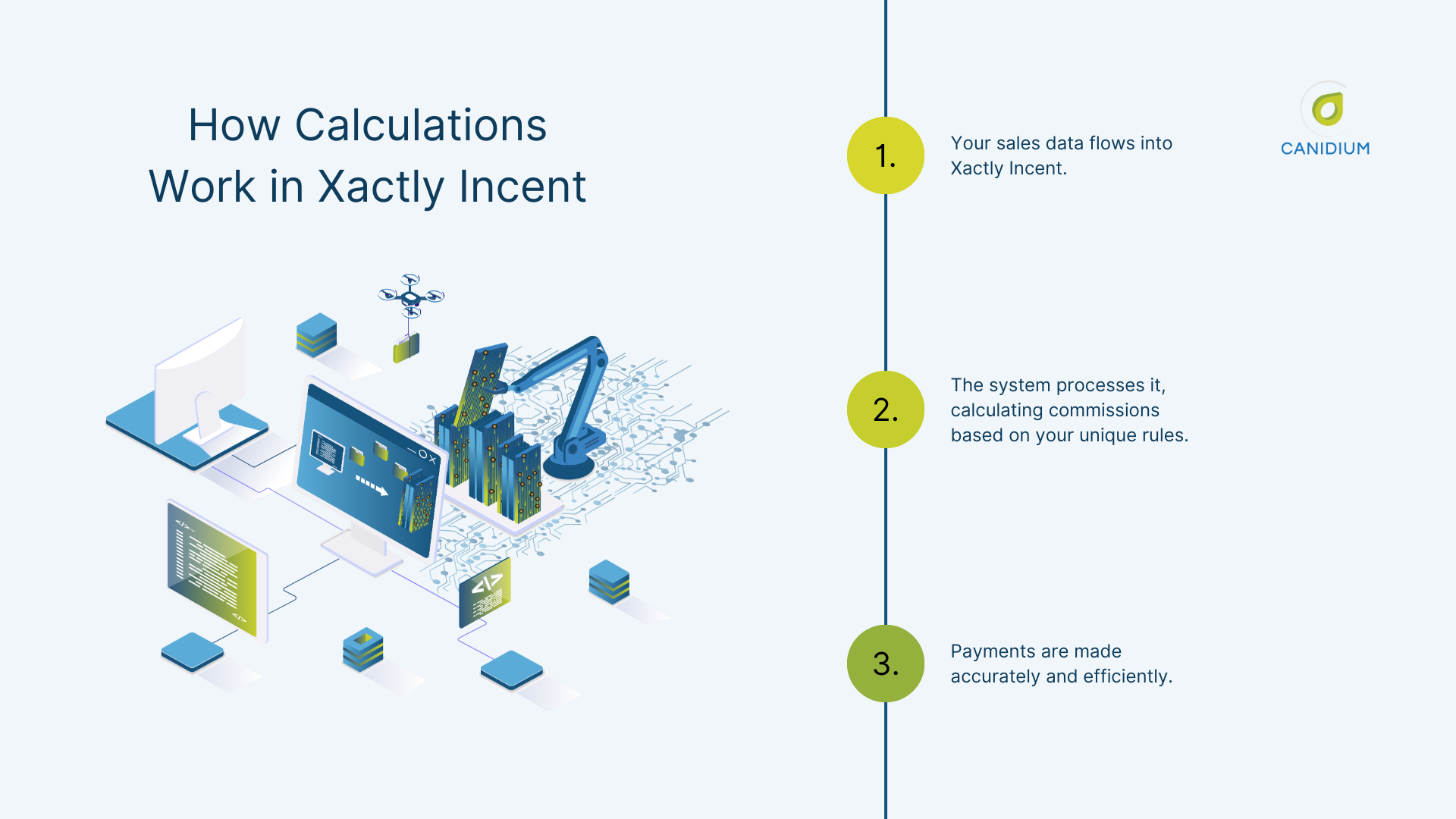 How Calculations Work in Xactly Incent

1.

Your sales data flows into Xactly Incent.

CANIDIUM

2.

The system processes it, calculating commissions based on your unique rules.

3.

Payments are made accurately and efficiently.